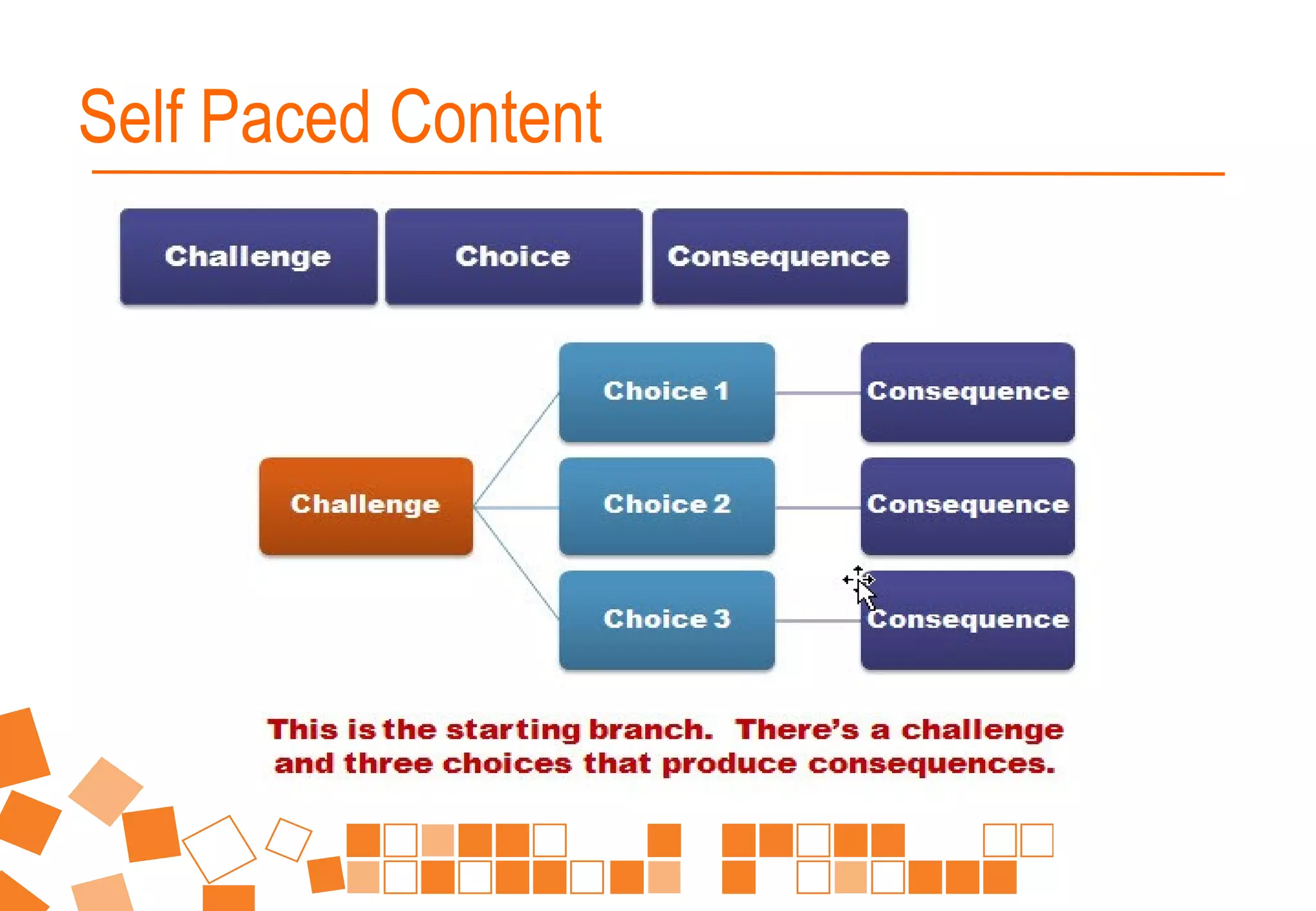 Self Paced Content

Challenge

Choice

Consequence

Challenge

Choice 1

Choice 2

Choice 3

Consequence

Consequence

Consequence

This is the starting branch. There's a challenge and three choices that produce consequences.